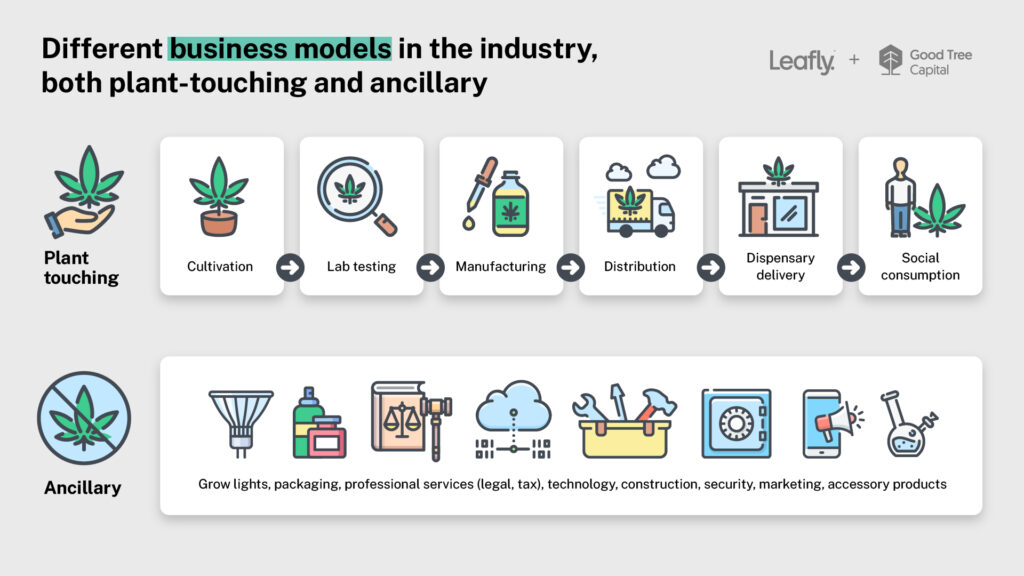 Different business models in the industry, both plant-touching and ancillary

Leafly + Good Tree Capital

Plant touching

Cultivation

Lab testing

Manufacturing

Distribution

Dispensary delivery

Social consumption

Ancillary

Grow lights, packaging, professional services (legal, tax), technology, construction, security, marketing, accessory products